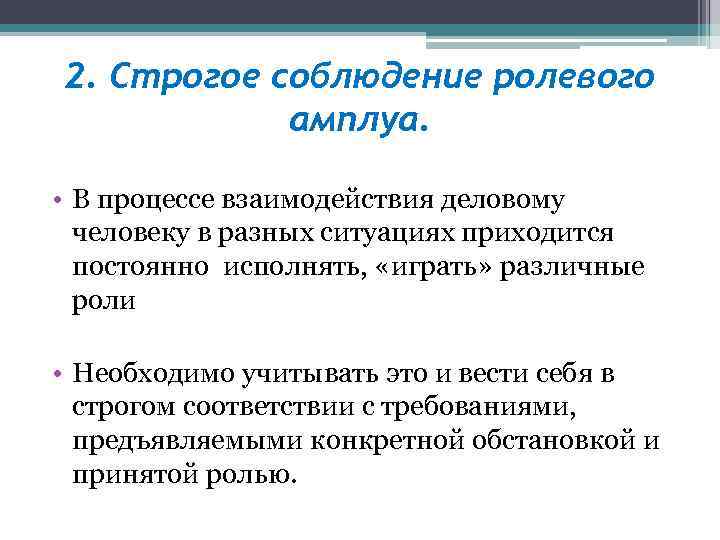 2. Строгое соблюдение ролевого амплуа.

• В процессе взаимодействия деловому человеку в разных ситуациях приходится постоянно исполнять, «играть» различные роли

• Необходимо учитывать это и вести себя в строгом соответствии с требованиями, предъявляемыми конкретной обстановкой и принятой ролью.